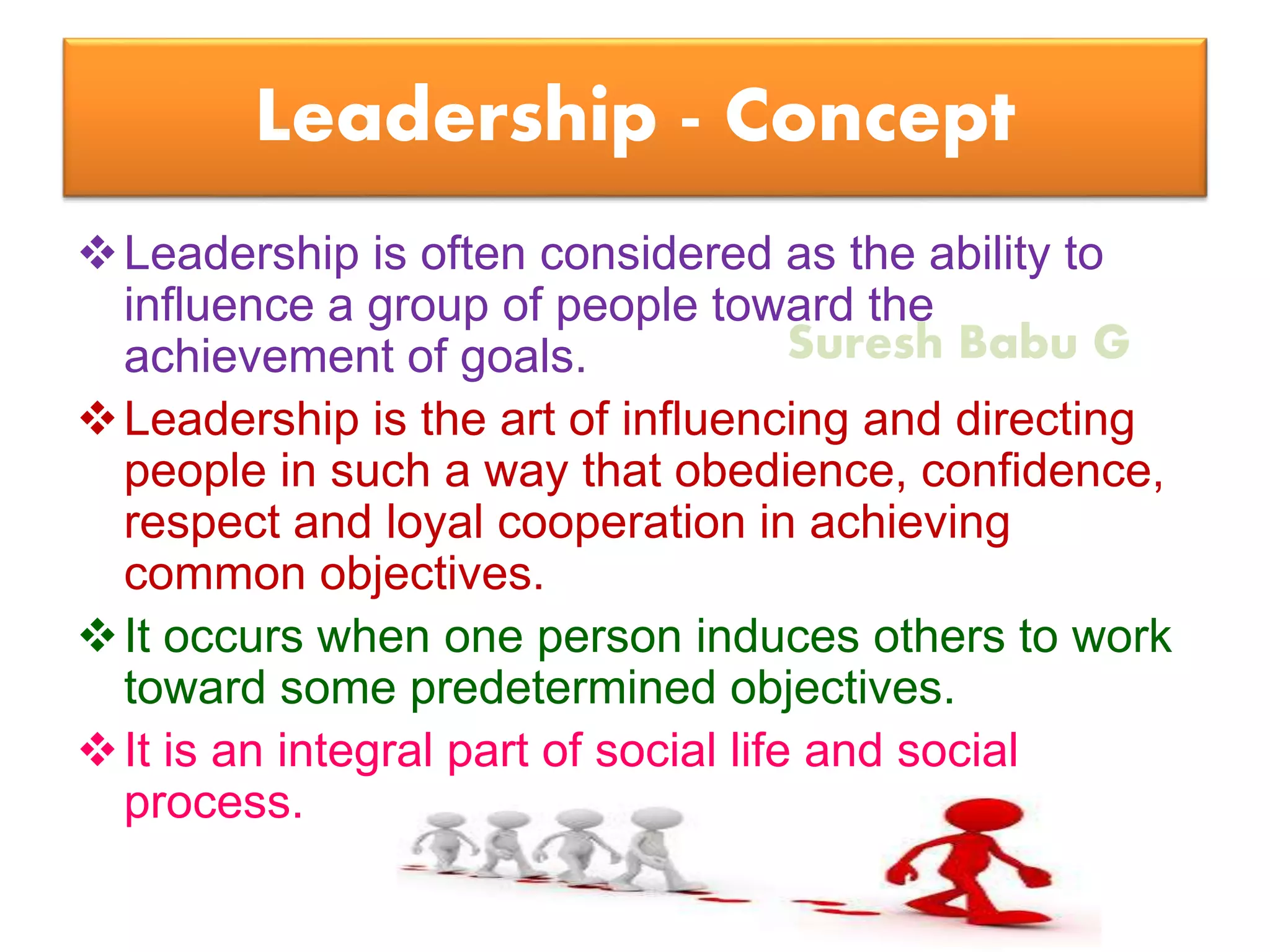 Leadership - Concept

❖ Leadership is often considered as the ability to influence a group of people toward the achievement of goals.

Suresh Babu G

❖ Leadership is the art of influencing and directing people in such a way that obedience, confidence, respect and loyal cooperation in achieving common objectives.

❖ It occurs when one person induces others to work toward some predetermined objectives.

❖ It is an integral part of social life and social process.